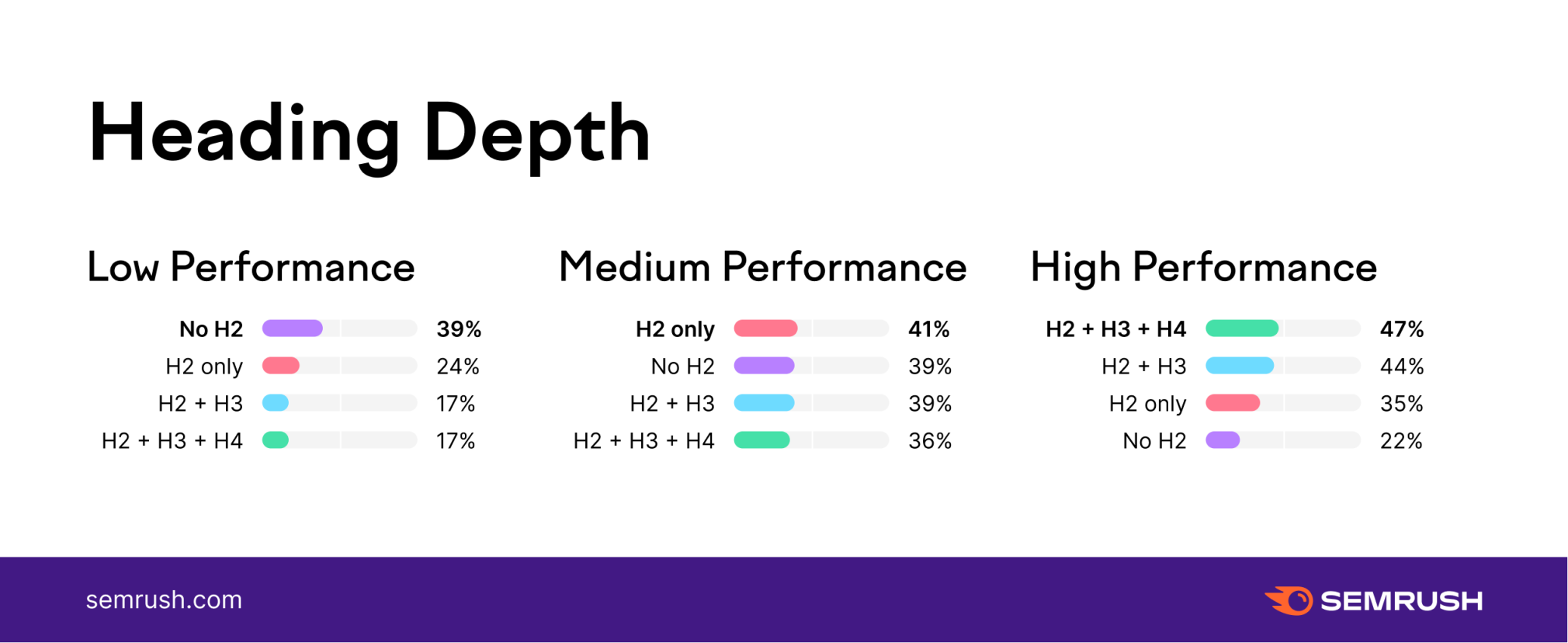 Heading Depth

Low Performance

No H2 39%
H2 only 24%
H2 + H3 17%
H2 + H3 + H4 17%

Medium Performance

H2 only 41%
No H2 39%
H2 + H3 39%
H2 + H3 + H4 36%

High Performance

H2 + H3 + H4 47%
H2 + H3 44%
H2 only 35%
No H2 22%

semrush.com

SEMRUSH